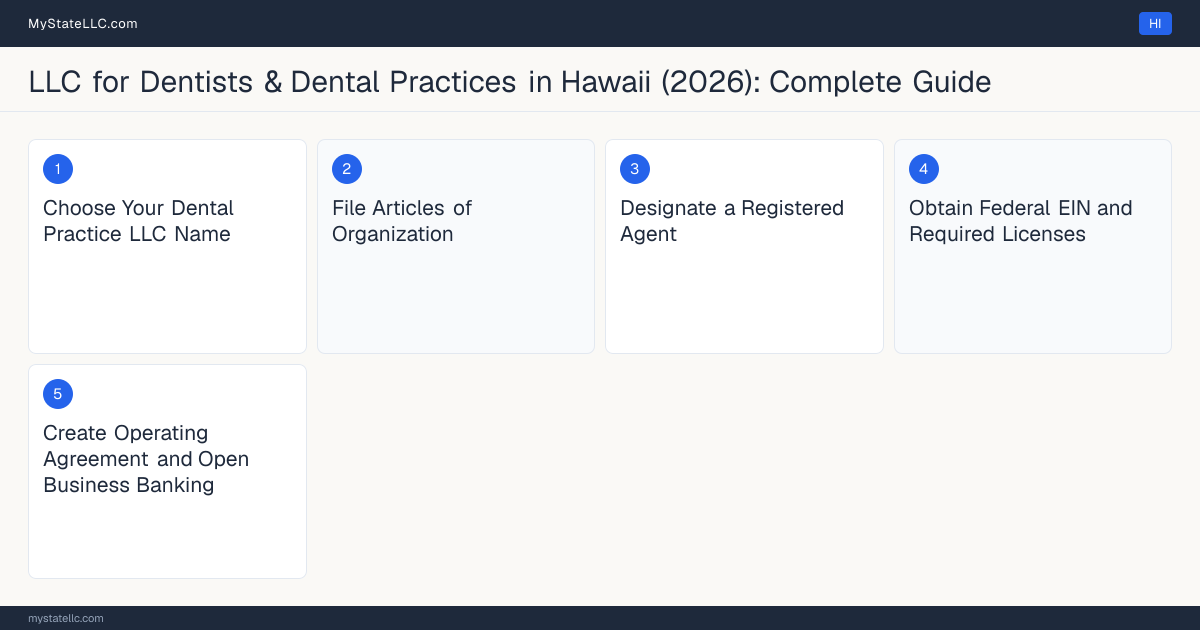 MyStateLLC.com

HI

LLC for Dentists & Dental Practices in Hawaii (2026): Complete Guide

1

Choose Your Dental Practice LLC Name

2

File Articles of Organization

3

Designate a Registered Agent

4

Obtain Federal EIN and Required Licenses

5

Create Operating Agreement and Open Business Banking

mystatellc.com